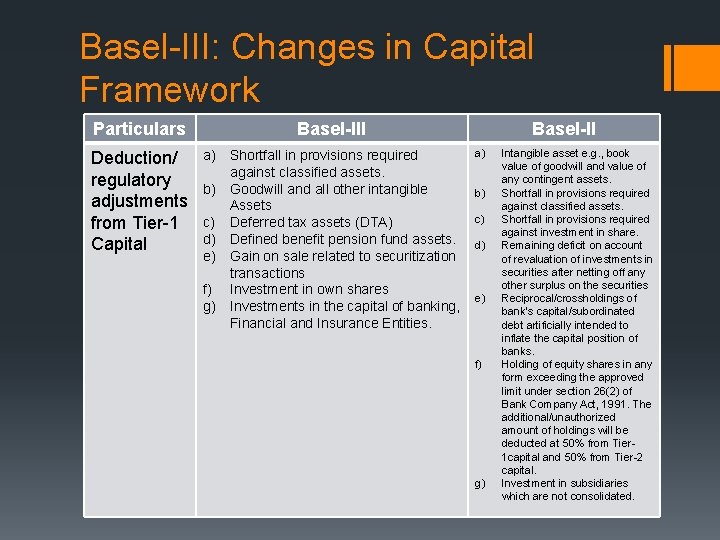 Basel-III: Changes in Capital Framework

| Particulars | Basel-III | Basel-II |
|---|---|---|
| Deduction/ regulatory adjustments from Tier-1 Capital | a) Shortfall in provisions required against classified assets. b) Goodwill and all other intangible Assets c) Deferred tax assets (DTA) d) Defined benefit pension fund assets. e) Gain on sale related to securitization transactions f) Investment in own shares g) Investments in the capital of banking, Financial and Insurance Entities. | a) Intangible asset e.g., book value of goodwill and value of any contingent assets. b) Shortfall in provisions required against classified assets. c) Shortfall in provisions required against investment in share. d) Remaining deficit on account of revaluation of investments in securities after netting off any other surplus on the securities e) Reciprocal/crossholdings of bank's capital/subordinated debt artificially intended to inflate the capital position of banks. f) Holding of equity shares in any form exceeding the approved limit under section 26(2) of Bank Company Act, 1991. The additional/unauthorized amount of holdings will be deducted at 50% from Tier-1capital and 50% from Tier-2 capital. g) Investment in subsidiaries which are not consolidated. |